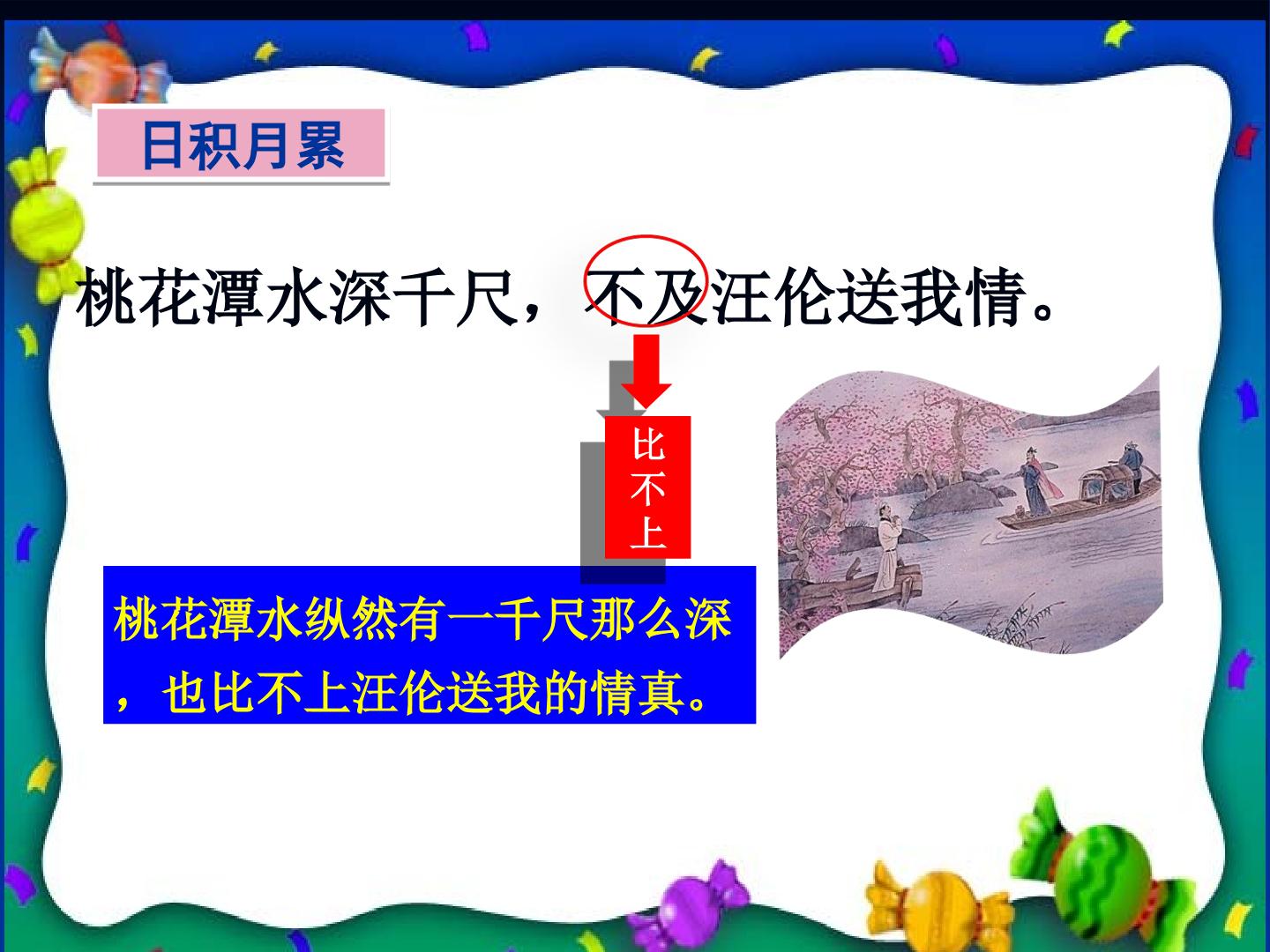 日积月累

桃花潭水深千尺，不及汪伦送我情。

比不上

桃花潭水纵然有一千尺那么深，也比不上汪伦送我的情真。